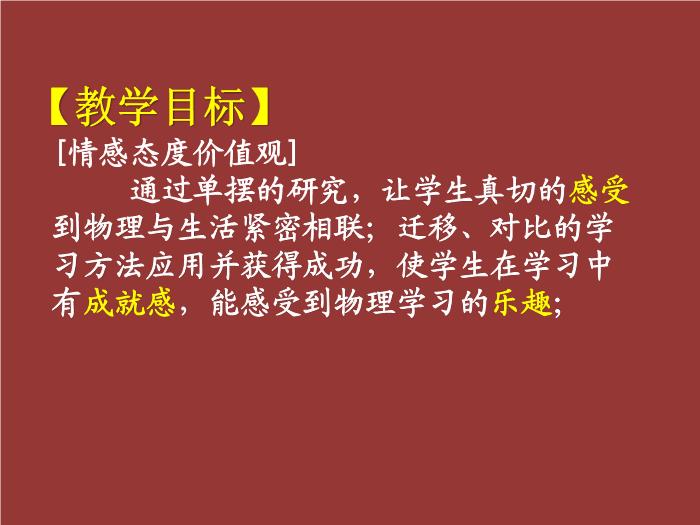 【教学目标】
[情感态度价值观]

通过单摆的研究，让学生真切的感受到物理与生活紧密相联；迁移、对比的学习方法应用并获得成功，使学生在学习中有成就感，能感受到物理学习的乐趣；